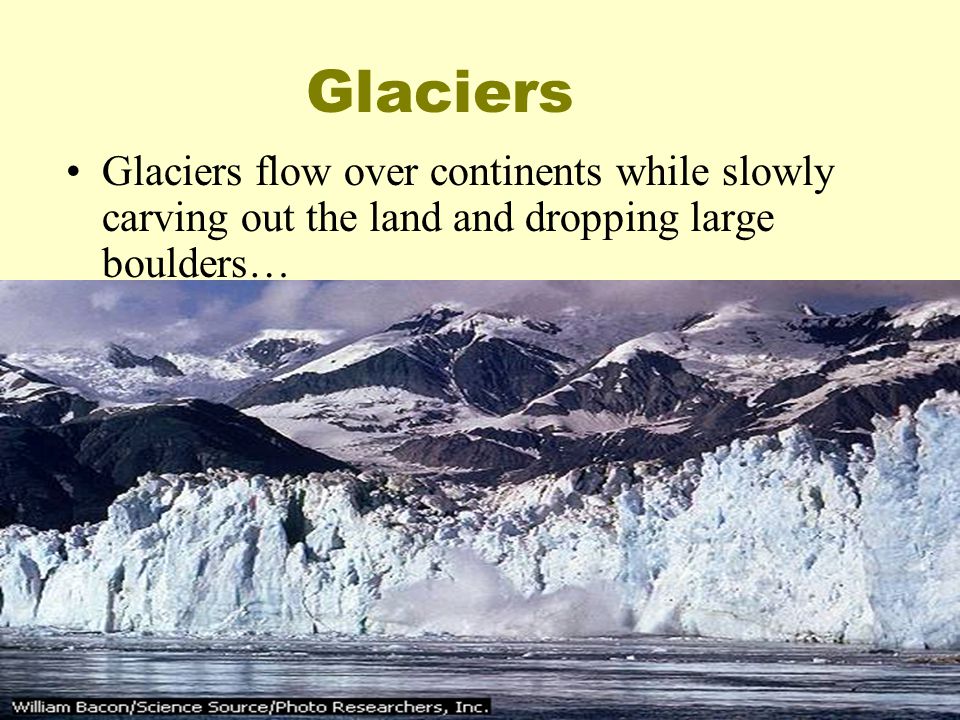 Glaciers

• Glaciers flow over continents while slowly carving out the land and dropping large boulders…

William Bacon/Science Source/Photo Researchers, Inc.